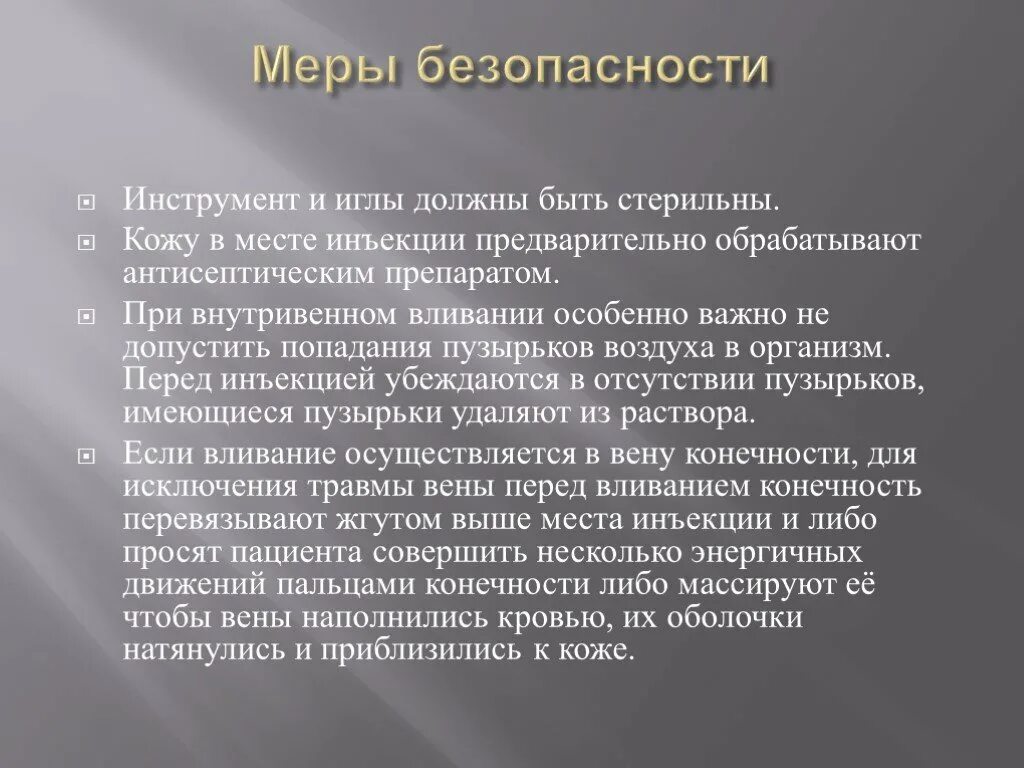 Меры безопасности

Инструмент и иглы должны быть стерильны.

Кожу в месте инъекции предварительно обрабатывают антисептическим препаратом.

При внутривенном вливании особенно важно не допустить попадания пузырьков воздуха в организм. Перед инъекцией убеждаются в отсутствии пузырьков, имеющиеся пузырьки удаляют из раствора.

Если вливание осуществляется в вену конечности, для исключения травмы вены перед вливанием конечность перевязывают жгутом выше места инъекции и либо просят пациента совершить несколько энергичных движений пальцами конечности либо массируют её чтобы вены наполнились кровью, их оболочки натянулись и приблизились к коже.